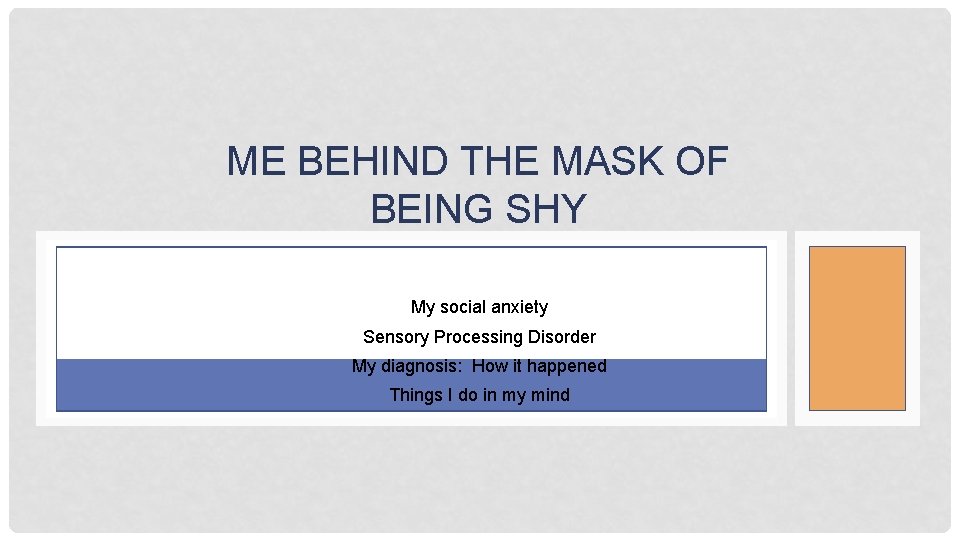 ME BEHIND THE MASK OF BEING SHY

My social anxiety
Sensory Processing Disorder
My diagnosis:  How it happened
Things I do in my mind